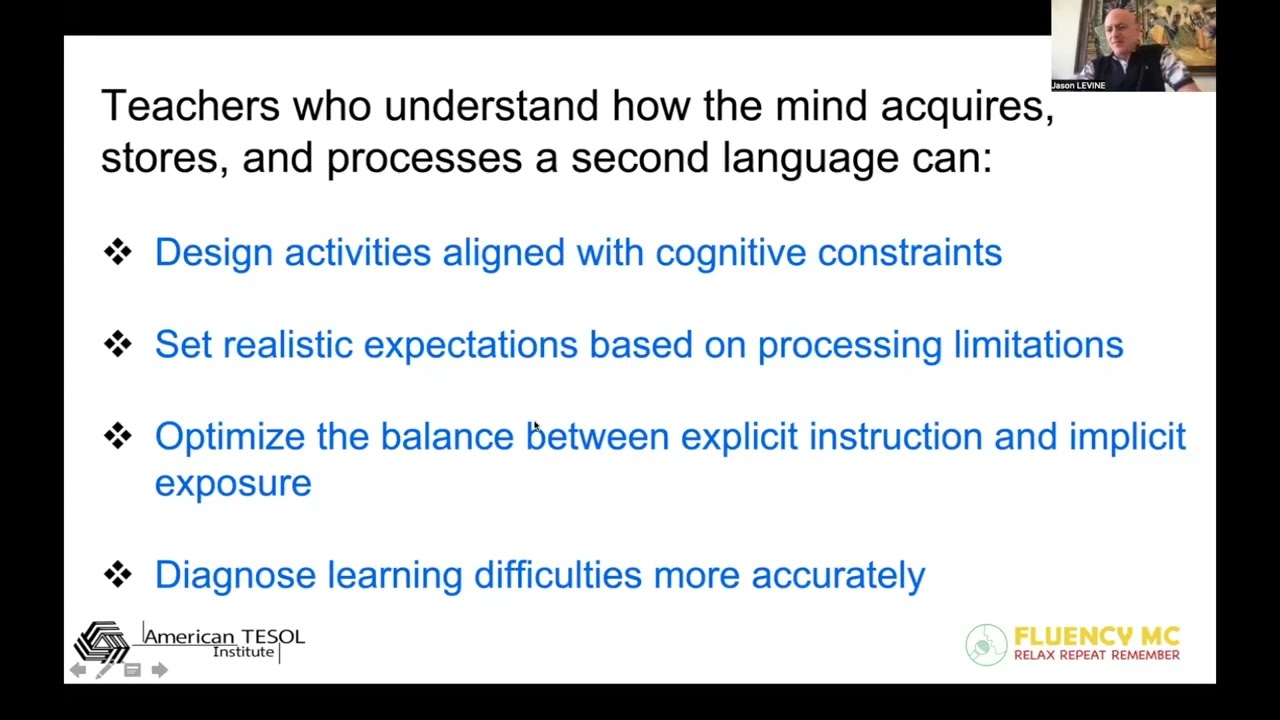 Jason LEVINE

Teachers who understand how the mind acquires, stores, and processes a second language can:

❖ Design activities aligned with cognitive constraints

❖ Set realistic expectations based on processing limitations

❖ Optimize the balance between explicit instruction and implicit exposure

❖ Diagnose learning difficulties more accurately

American TESOL Institute

FLUENCY MC
RELAX REPEAT REMEMBER